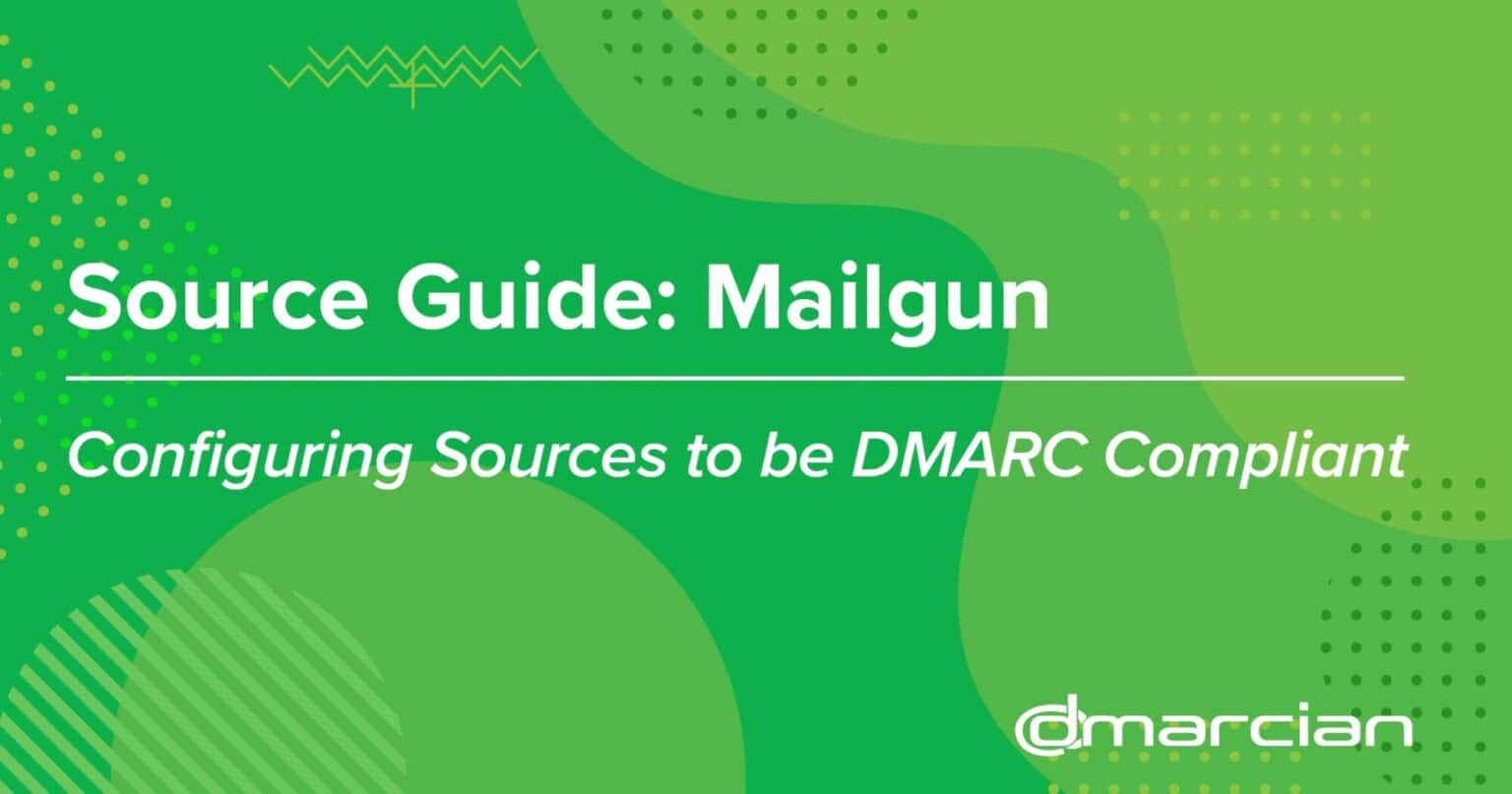 Source Guide: Mailgun

Configuring Sources to be DMARC Compliant

dmarcian